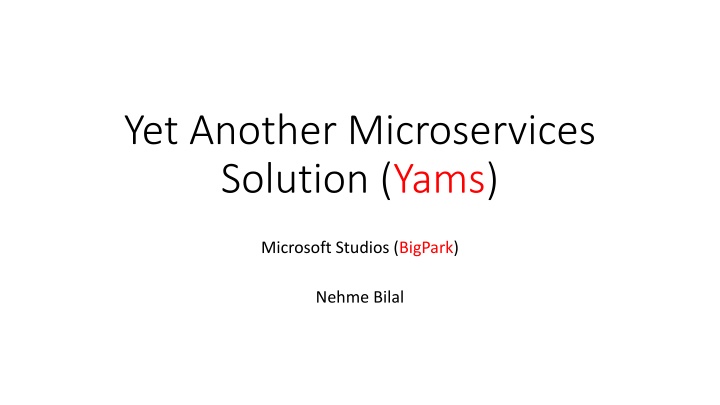 Yet Another Microservices Solution (Yams)

Microsoft Studios (BigPark)

Nehme Bilal